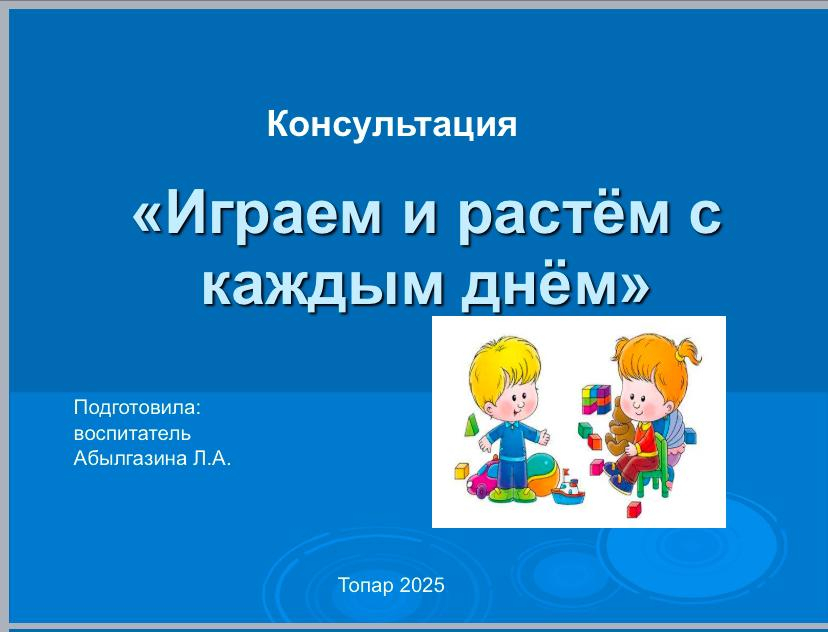 Консультация

«Играем и растём с каждым днём»

Подготовила:
воспитатель
Абылгазина Л.А.

Топар 2025